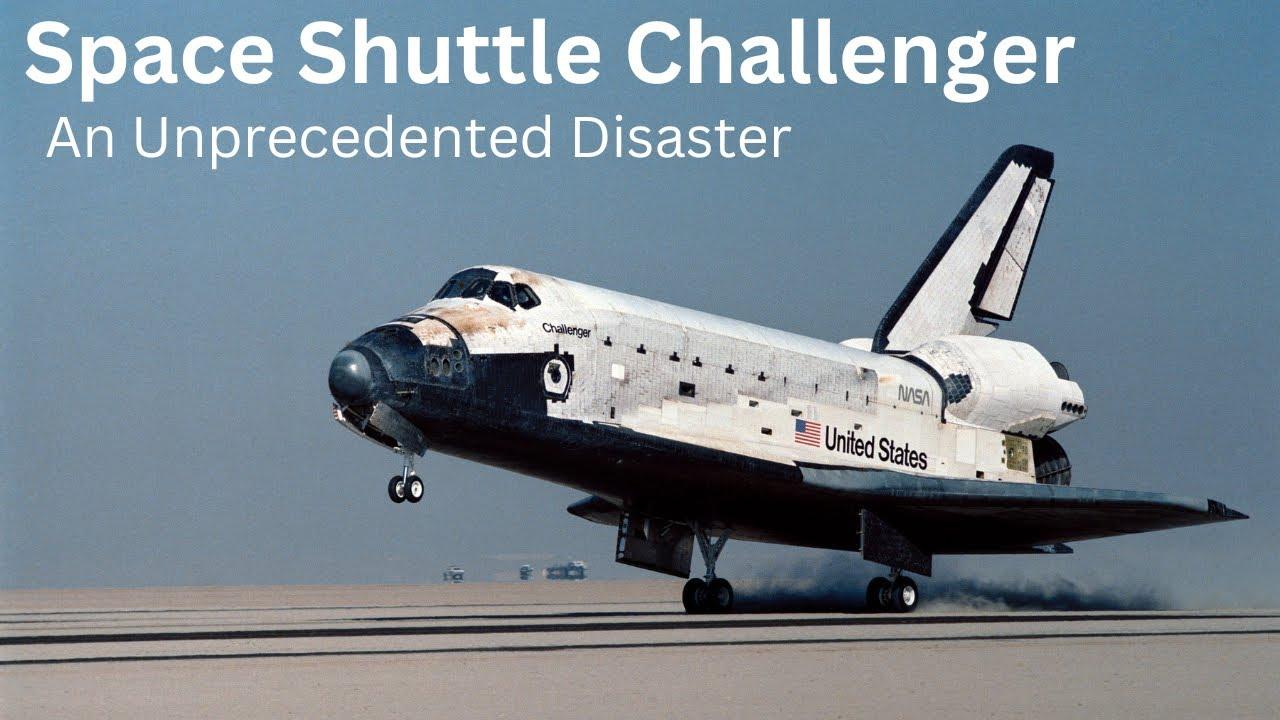 Space Shuttle Challenger
An Unprecedented Disaster

Challenger

NASA

United States